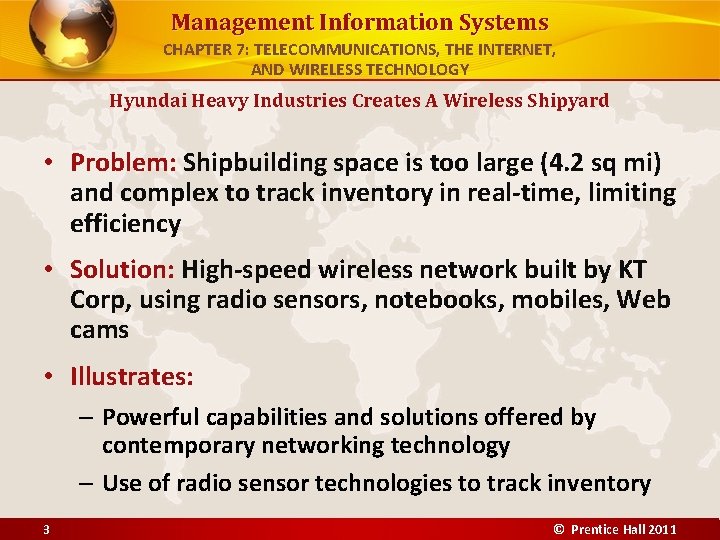 Management Information Systems
CHAPTER 7: TELECOMMUNICATIONS, THE INTERNET, AND WIRELESS TECHNOLOGY

Hyundai Heavy Industries Creates A Wireless Shipyard

• Problem: Shipbuilding space is too large (4.2 sq mi) and complex to track inventory in real-time, limiting efficiency

• Solution: High-speed wireless network built by KT Corp, using radio sensors, notebooks, mobiles, Web cams

• Illustrates:
– Powerful capabilities and solutions offered by contemporary networking technology
– Use of radio sensor technologies to track inventory

3

© Prentice Hall 2011